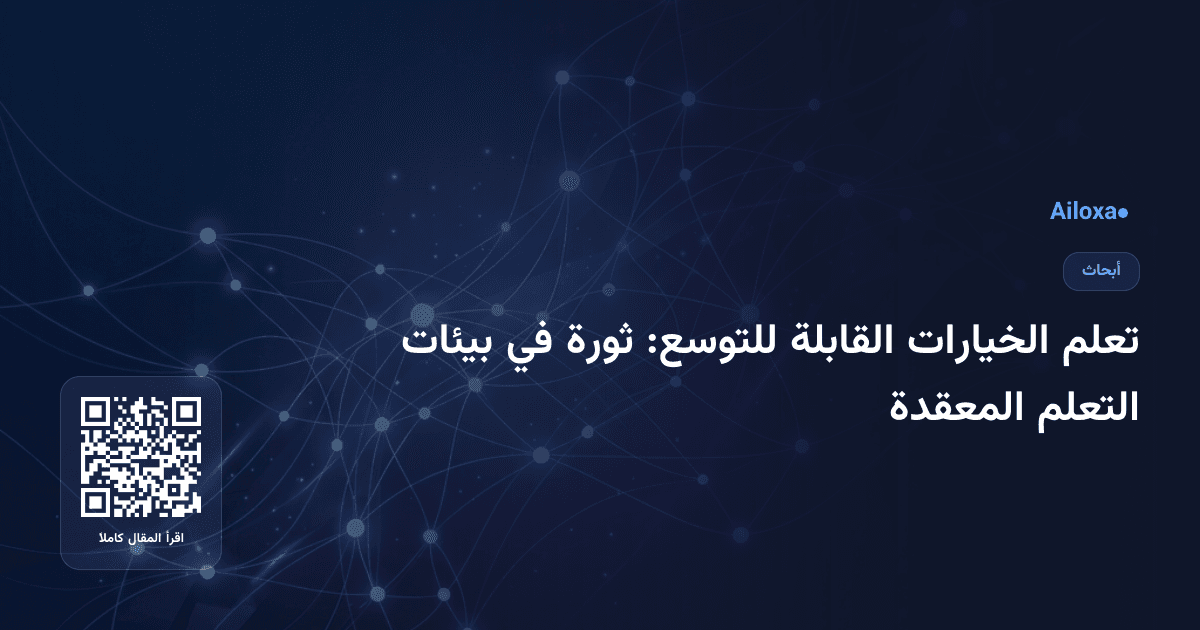 Ailoxa

أبحاث

تعلم الخيارات القابلة للتوسع: ثورة في بيئات التعلم المعقدة

اقرأ المقال كاملا